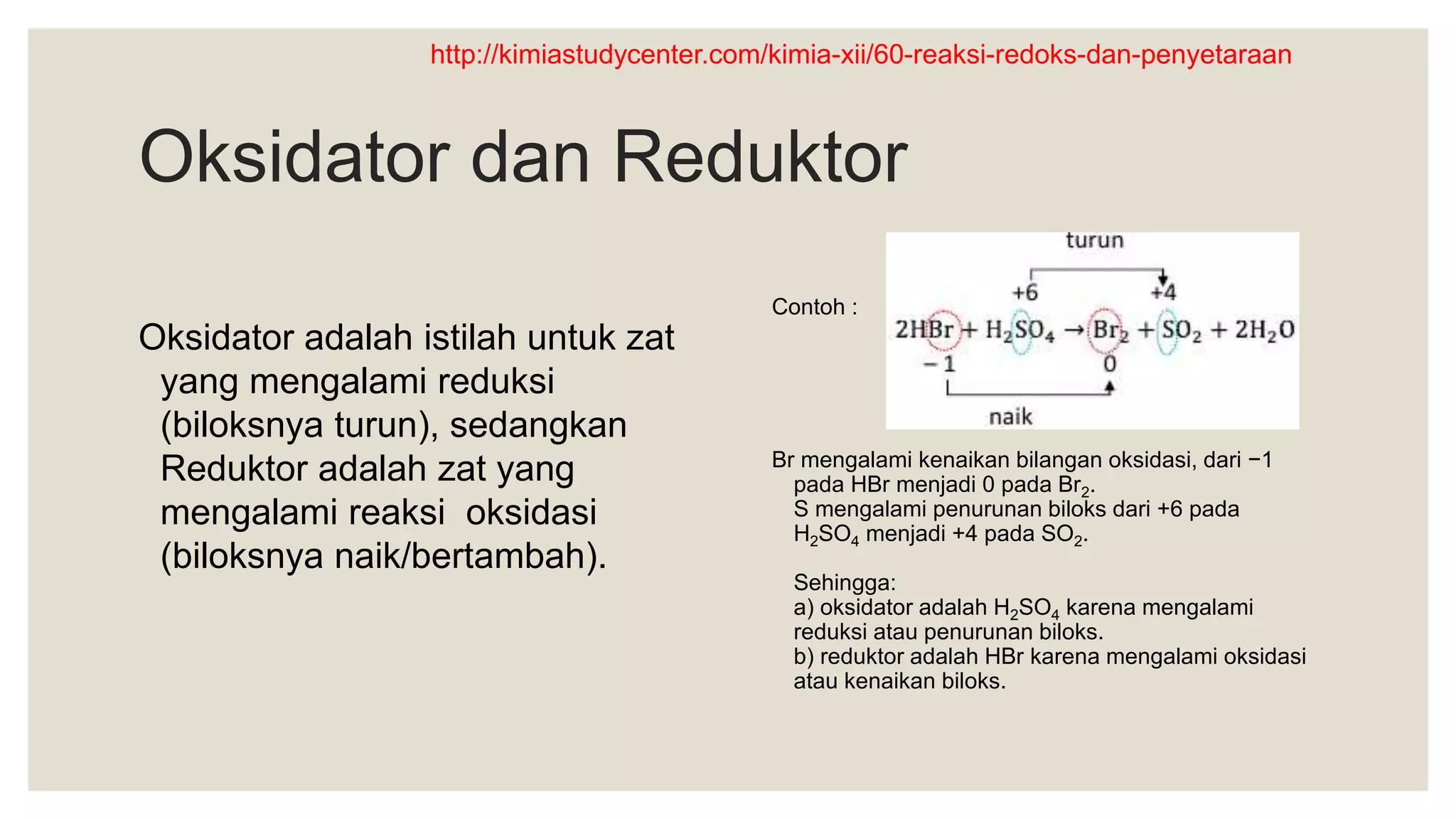 http://kimiastudycenter.com/kimia-xii/60-reaksi-redoks-dan-penyetaraan

Oksidator dan Reduktor

Oksidator adalah istilah untuk zat yang mengalami reduksi (biloksnya turun), sedangkan Reduktor adalah zat yang mengalami reaksi oksidasi (biloksnya naik/bertambah).

Contoh :

turun

+6 +4

$2HBr + H_2SO_4 \rightarrow Br_2 + SO_2 + 2H_2O$

−1 0

naik

Br mengalami kenaikan bilangan oksidasi, dari −1 pada HBr menjadi 0 pada $Br_2$.
S mengalami penurunan biloks dari +6 pada $H_2SO_4$ menjadi +4 pada $SO_2$.

Sehingga:
a) oksidator adalah $H_2SO_4$ karena mengalami reduksi atau penurunan biloks.
b) reduktor adalah HBr karena mengalami oksidasi atau kenaikan biloks.